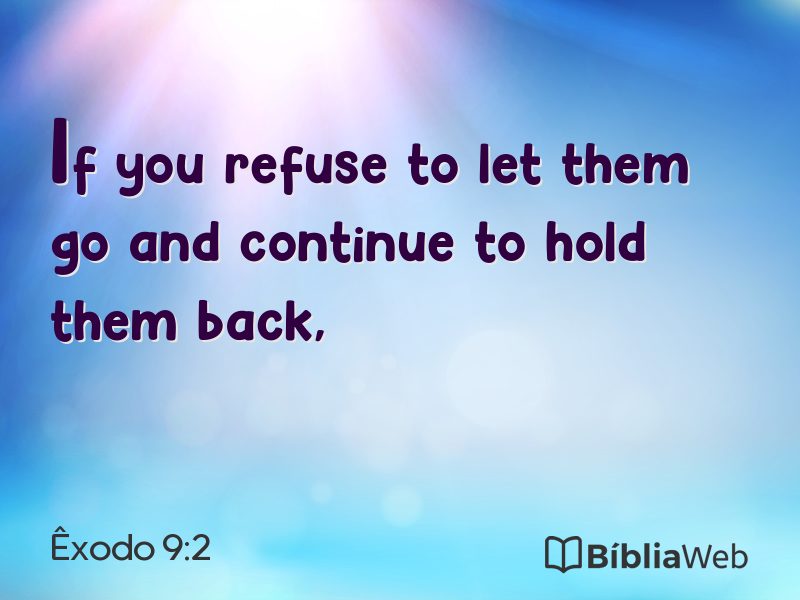 If you refuse to let them go and continue to hold them back,

Êxodo 9:2

BíbliaWeb